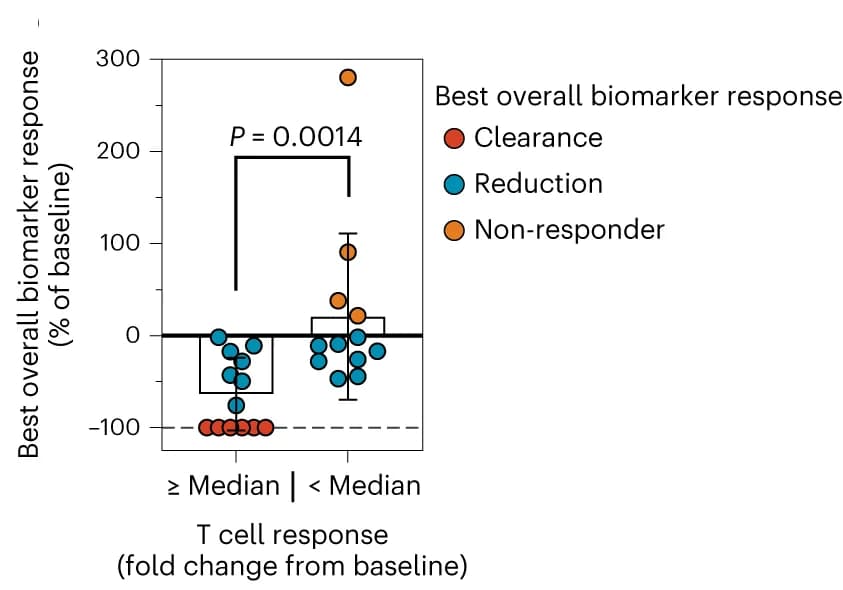 Best overall biomarker response (% of baseline)

300
200
100
0
−100

P = 0.0014

≥ Median | < Median

T cell response (fold change from baseline)

Best overall biomarker response
Clearance
Reduction
Non-responder